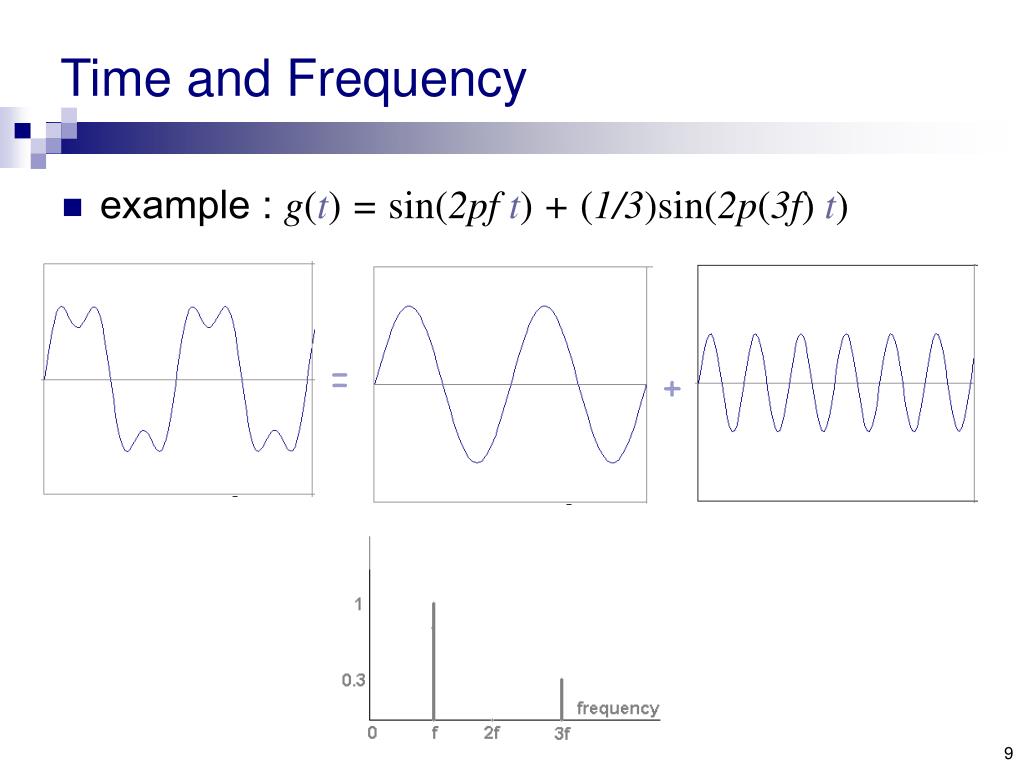 Time and Frequency

example : $g(t) = \sin(2pf\,t) + (1/3)\sin(2p(3f)\,t)$

=

+

1

0.3

frequency

0

f

2f

3f

9